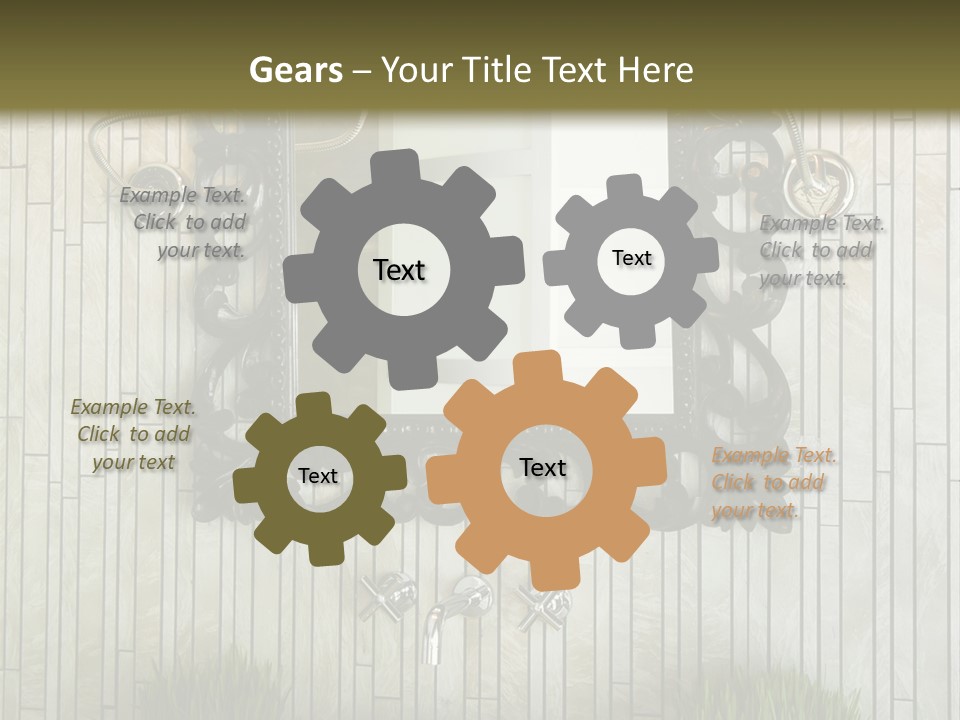 Gears – Your Title Text Here

Example Text. Click to add your text.

Text

Text

Example Text. Click to add your text.

Example Text. Click to add your text

Text

Text

Example Text. Click to add your text.